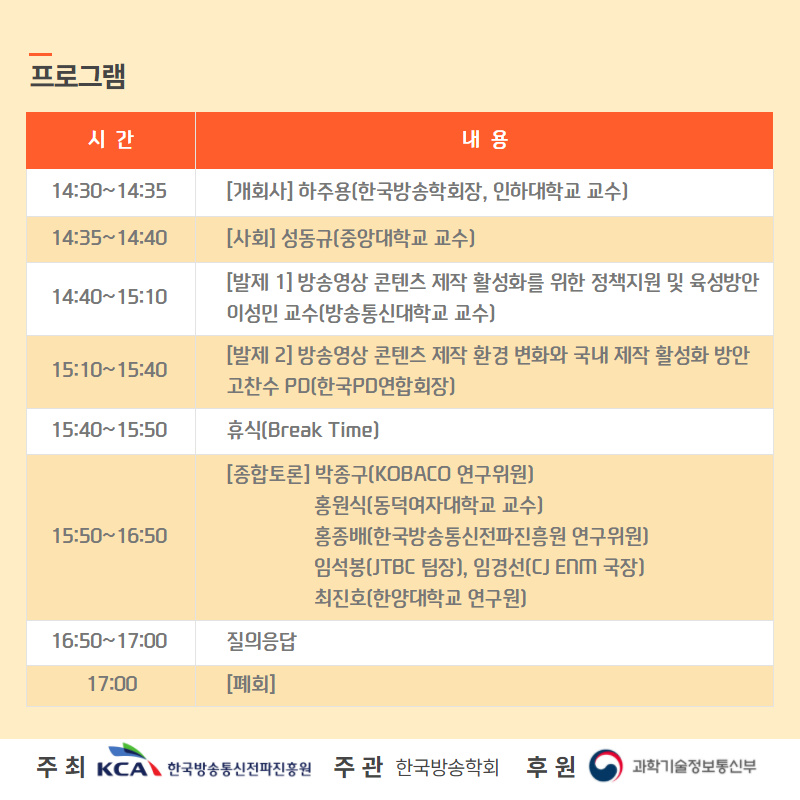 프로그램

| 시 간 | 내 용 |
|---|---|
| 14:30~14:35 | [개회사] 하주용(한국방송학회장, 인하대학교 교수) |
| 14:35~14:40 | [사회] 성동규(중앙대학교 교수) |
| 14:40~15:10 | [발제 1] 방송영상 콘텐츠 제작 활성화를 위한 정책지원 및 육성방안 이성민 교수(방송통신대학교 교수) |
| 15:10~15:40 | [발제 2] 방송영상 콘텐츠 제작 환경 변화와 국내 제작 활성화 방안 고찬수 PD(한국PD연합회장) |
| 15:40~15:50 | 휴식(Break Time) |
| 15:50~16:50 | [종합토론] 박종구(KOBACO 연구위원) 홍원식(동덕여자대학교 교수) 홍종배(한국방송통신전파진흥원 연구위원) 임석봉(JTBC 팀장), 임경선(CJ ENM 국장) 최진호(한양대학교 연구원) |
| 16:50~17:00 | 질의응답 |
| 17:00 | [폐회] |

주 최 KCA 한국방송통신전파진흥원 주 관 한국방송학회 후 원 과학기술정보통신부